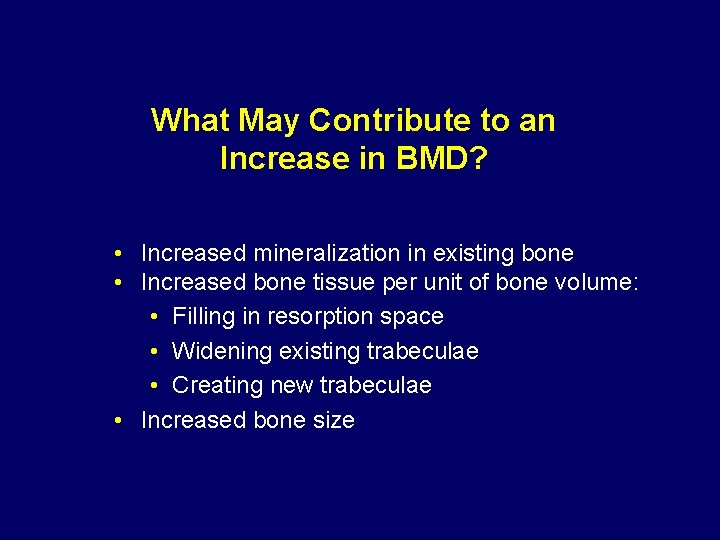 What May Contribute to an Increase in BMD?

• Increased mineralization in existing bone
• Increased bone tissue per unit of bone volume:
  • Filling in resorption space
  • Widening existing trabeculae
  • Creating new trabeculae
• Increased bone size